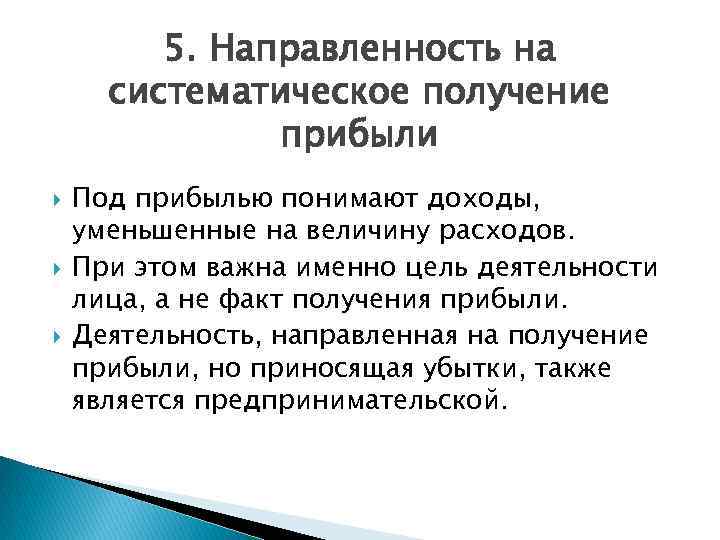 5. Направленность на систематическое получение прибыли

Под прибылью понимают доходы, уменьшенные на величину расходов.

При этом важна именно цель деятельности лица, а не факт получения прибыли.

Деятельность, направленная на получение прибыли, но приносящая убытки, также является предпринимательской.